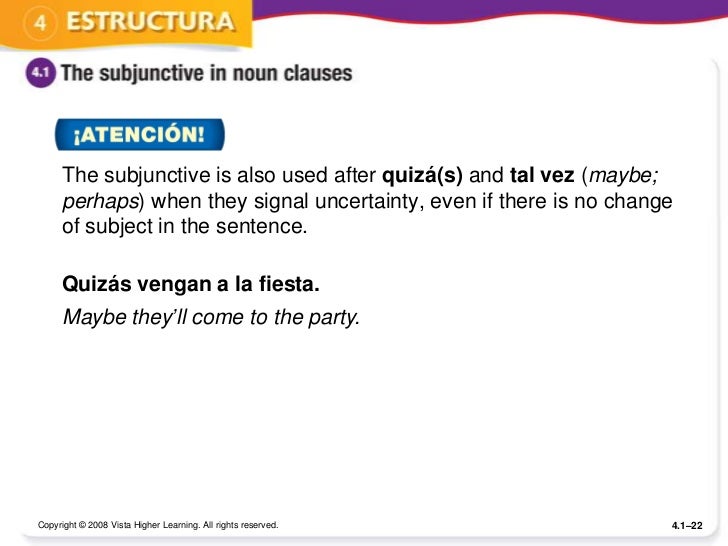 4 ESTRUCTURA

4.1 The subjunctive in noun clauses

¡ATENCIÓN!

The subjunctive is also used after quizá(s) and tal vez (maybe; perhaps) when they signal uncertainty, even if there is no change of subject in the sentence.

Quizás vengan a la fiesta.

Maybe they'll come to the party.

Copyright © 2008 Vista Higher Learning. All rights reserved.

4.1–22